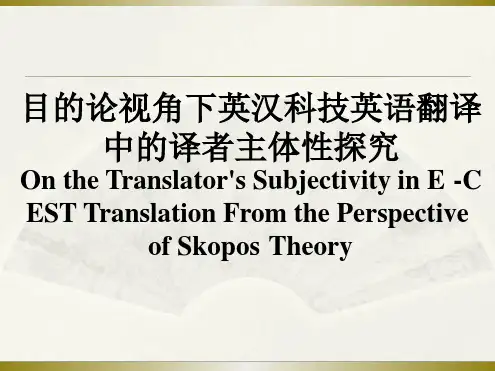 目的论视角下英汉科技英语翻译中的译者主体性探究

On the Translator's Subjectivity in E -C EST Translation From the Perspective of Skopos Theory